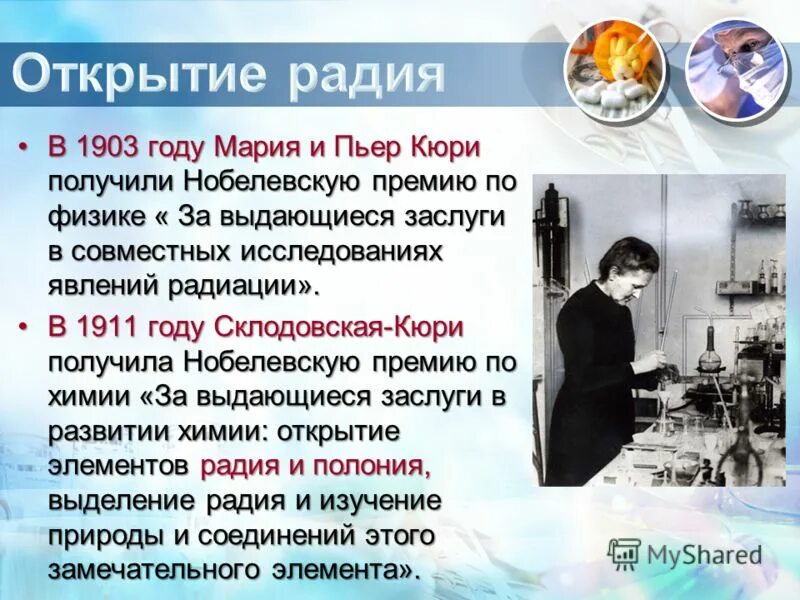 Открытие радия

• В 1903 году Мария и Пьер Кюри получили Нобелевскую премию по физике « За выдающиеся заслуги в совместных исследованиях явлений радиации».

• В 1911 году Склодовская-Кюри получила Нобелевскую премию по химии «За выдающиеся заслуги в развитии химии: открытие элементов радия и полония, выделение радия и изучение природы и соединений этого замечательного элемента».

MyShared